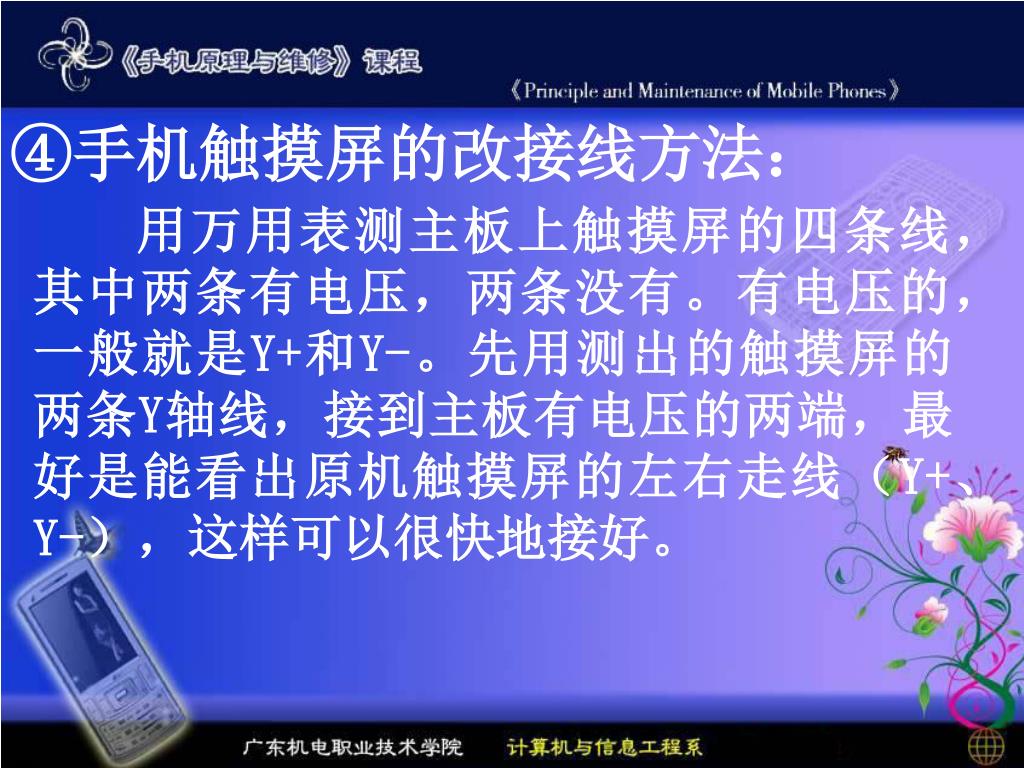 《手机原理与维修》课程
《Principle and Maintenance of Mobile Phones》

④手机触摸屏的改接线方法：

用万用表测主板上触摸屏的四条线，其中两条有电压，两条没有。有电压的，一般就是Y+和Y-。先用测出的触摸屏的两条Y轴线，接到主板有电压的两端，最好是能看出原机触摸屏的左右走线（Y+、Y-），这样可以很快地接好。

广东机电职业技术学院　计算机与信息工程系